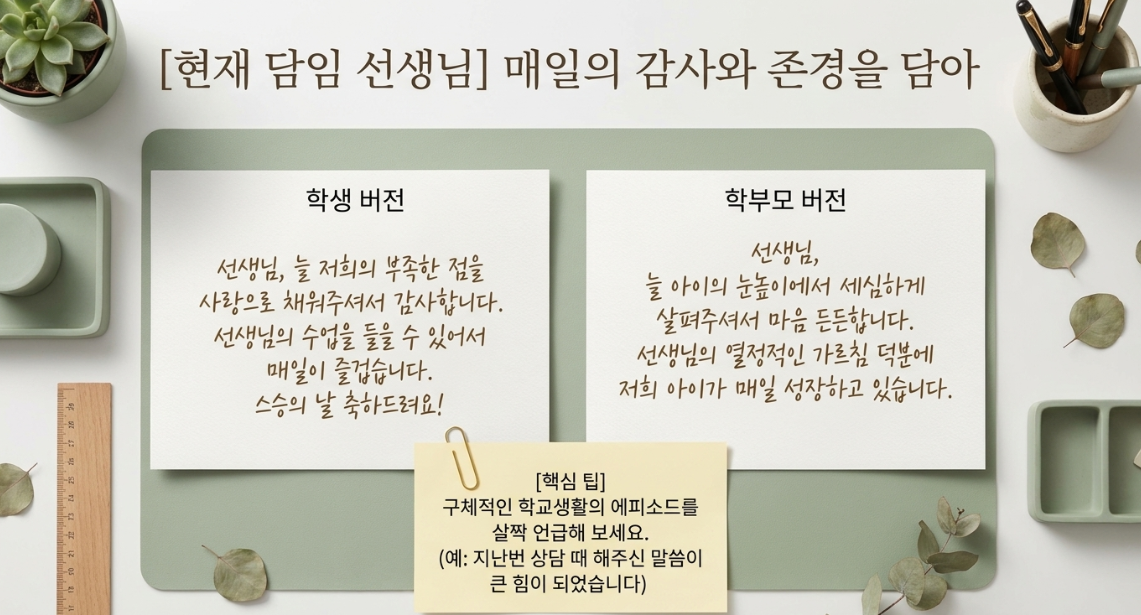 [현재 담임 선생님] 매일의 감사와 존경을 담아

학생 버전

선생님, 늘 저희의 부족한 점을 사랑으로 채워주셔서 감사합니다. 선생님의 수업을 들을 수 있어서 매일이 즐겁습니다. 스승의 날 축하드려요!

학부모 버전

선생님, 늘 아이의 눈높이에서 세심하게 살펴주셔서 마음 든든합니다. 선생님의 열정적인 가르침 덕분에 저희 아이가 매일 성장하고 있습니다.

[핵심 팁]
구체적인 학교생활의 에피소드를 살짝 언급해 보세요.
(예: 지난번 상담 때 해주신 말씀이 큰 힘이 되었습니다)